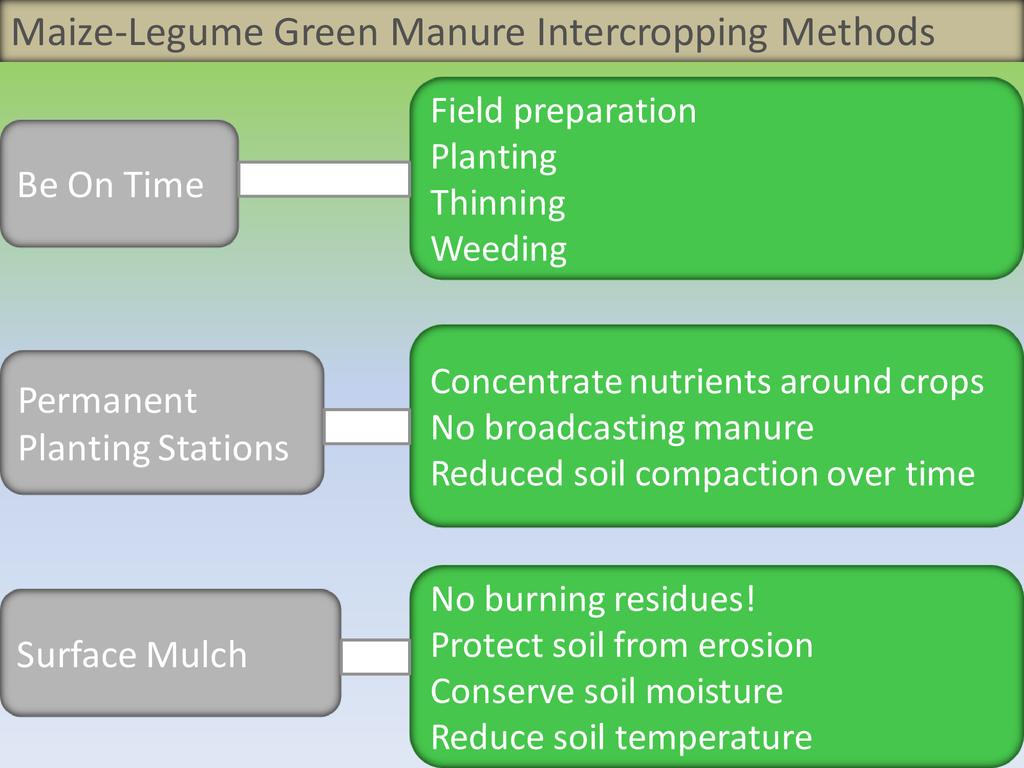 Maize-Legume Green Manure Intercropping Methods

Be On Time

Field preparation
Planting
Thinning
Weeding

Permanent Planting Stations

Concentrate nutrients around crops
No broadcasting manure
Reduced soil compaction over time

Surface Mulch

No burning residues!
Protect soil from erosion
Conserve soil moisture
Reduce soil temperature